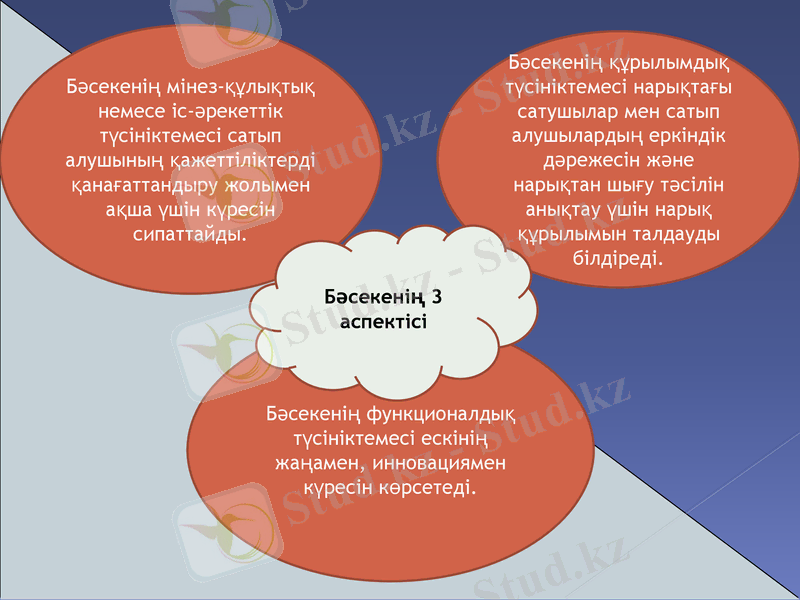 Бәсекенің мінез-құлықтық немесе іс-әрекеттік түсініктемесі сатып алушының қажеттіліктерді қанағаттандыру жолымен ақша үшін күресін сипаттайды.

Бәсекенің құрылымдық түсініктемесі нарықтағы сатушылар мен сатып алушылардың еркіндік дәрежесін және нарықтан шығу тәсілін анықтау үшін нарық құрылымын талдауды білдіреді.

Бәсекенің 3 аспектісі

Бәсекенің функционалдық түсініктемесі ескінің жаңамен, инновациямен күресін көрсетеді.

Stud.kz - Stud.kz
Stud.kz - Stud.kz
Stud.kz - Stud.kz
Stud.kz